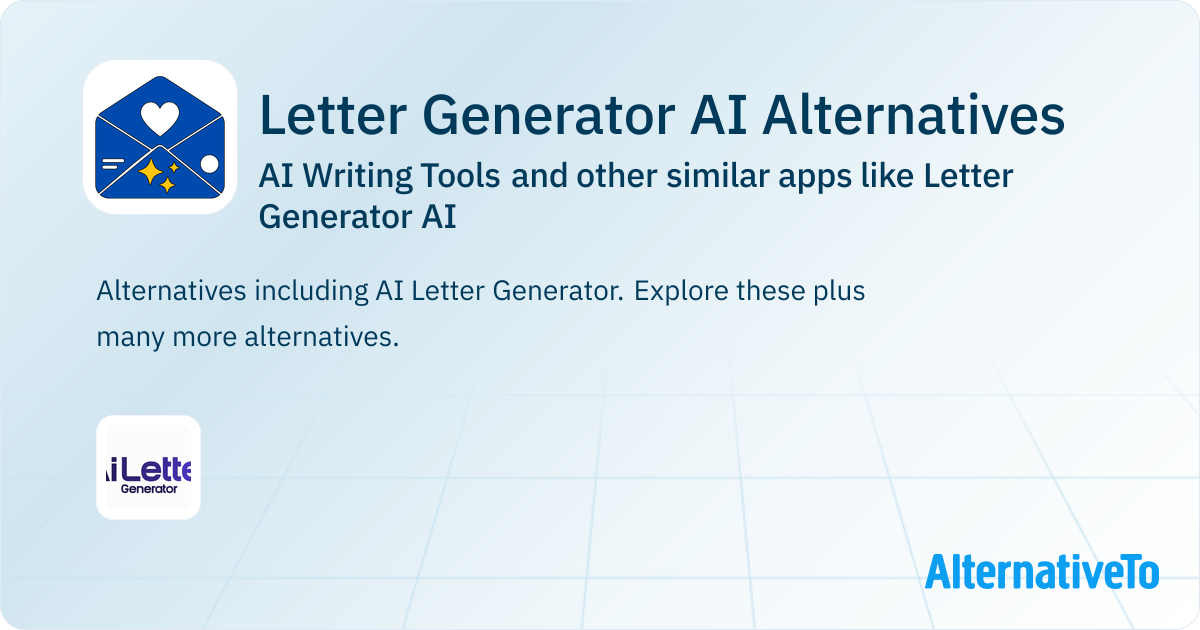 Letter Generator AI Alternatives

AI Writing Tools and other similar apps like Letter Generator AI

Alternatives including AI Letter Generator. Explore these plus many more alternatives.

AI Lette
Generator

AlternativeTo